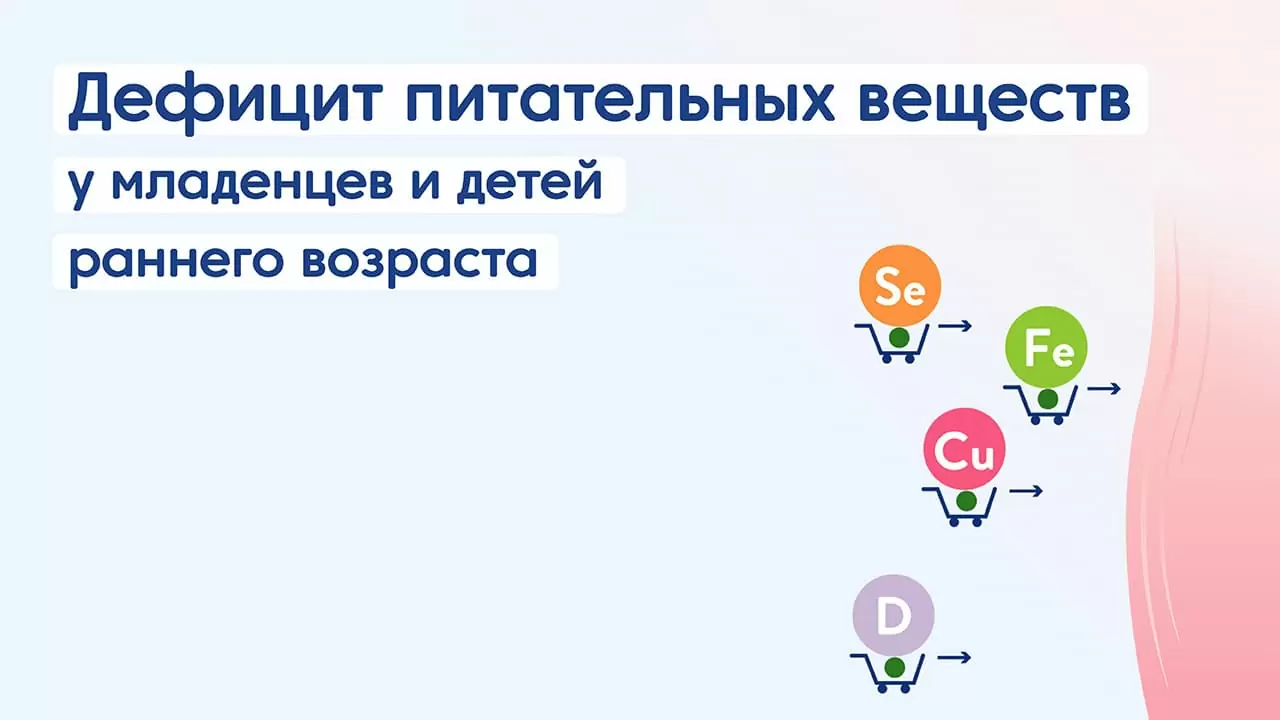 Дефицит питательных веществ
у младенцев и детей
раннего возраста

Se
Fe
Cu
D